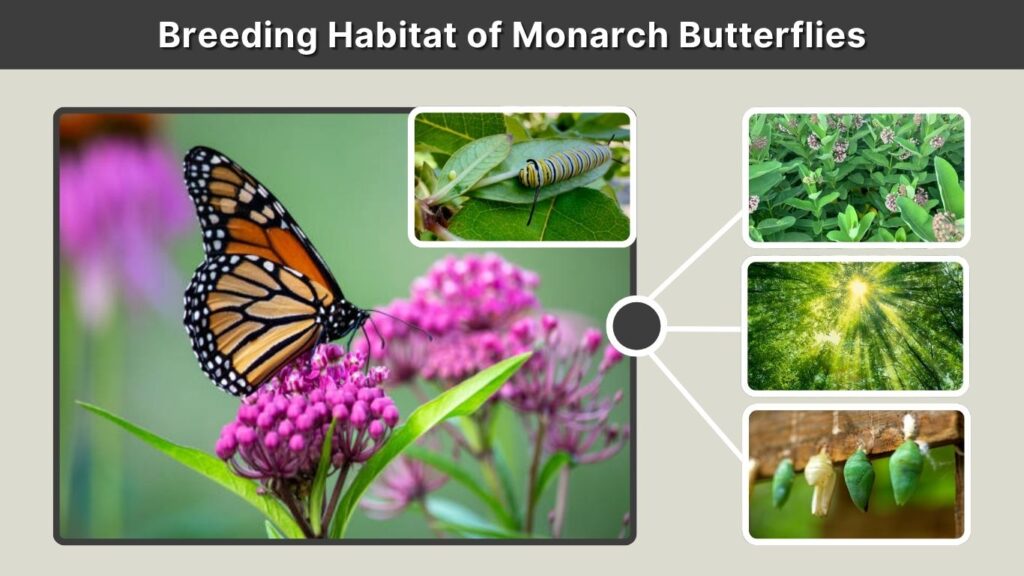 Breeding Habitat of Monarch Butterflies